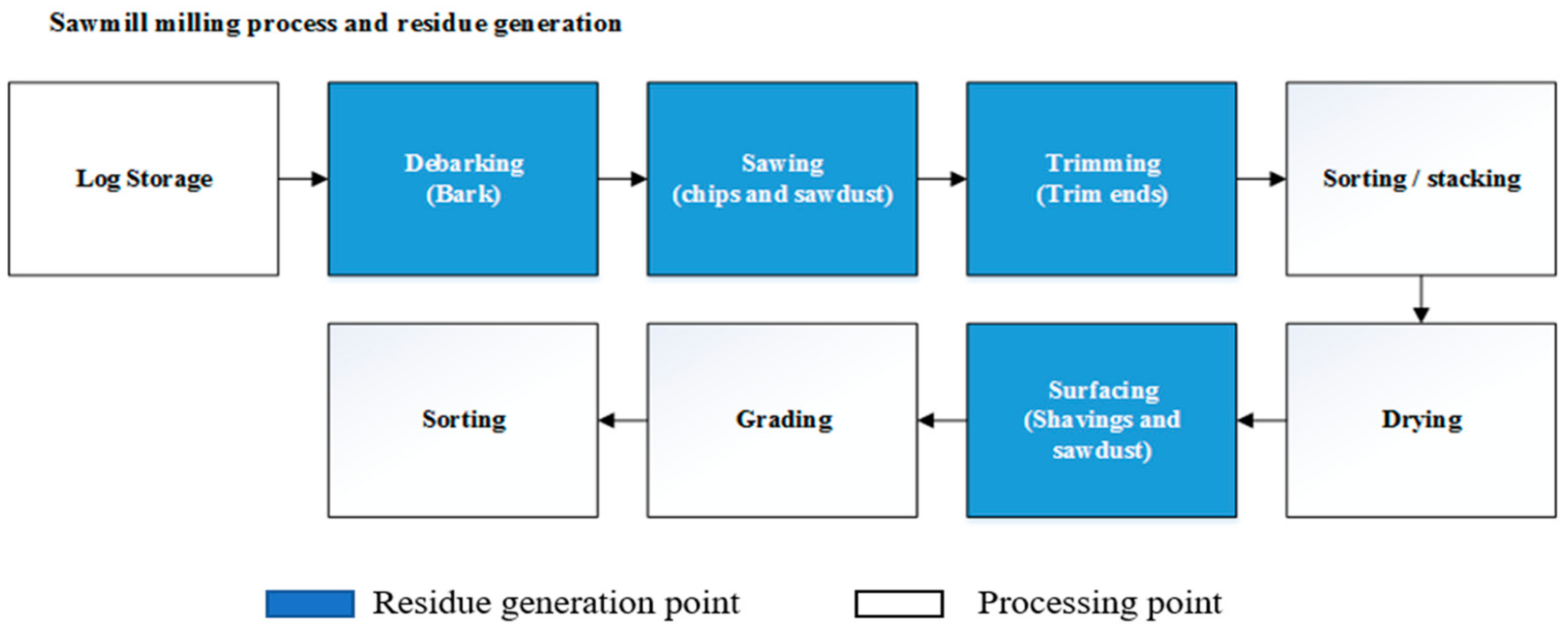 Sawmill milling process and residue generation

Log Storage

Debarking (Bark)

Sawing (chips and sawdust)

Trimming (Trim ends)

Sorting / stacking

Drying

Surfacing (Shavings and sawdust)

Grading

Sorting

Residue generation point

Processing point